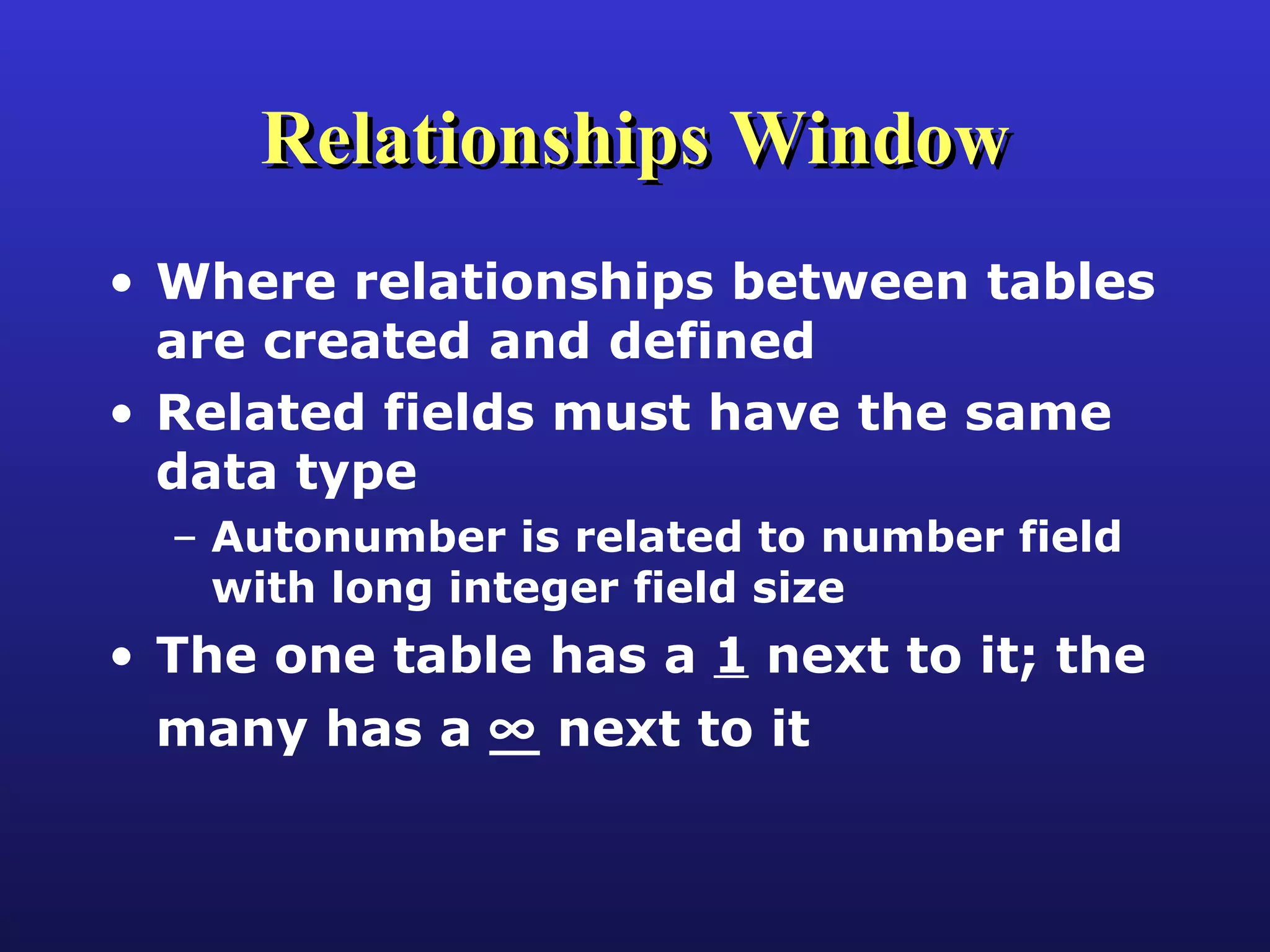 Relationships Window

• Where relationships between tables are created and defined

• Related fields must have the same data type

– Autonumber is related to number field with long integer field size

• The one table has a 1 next to it; the many has a $\infty$ next to it